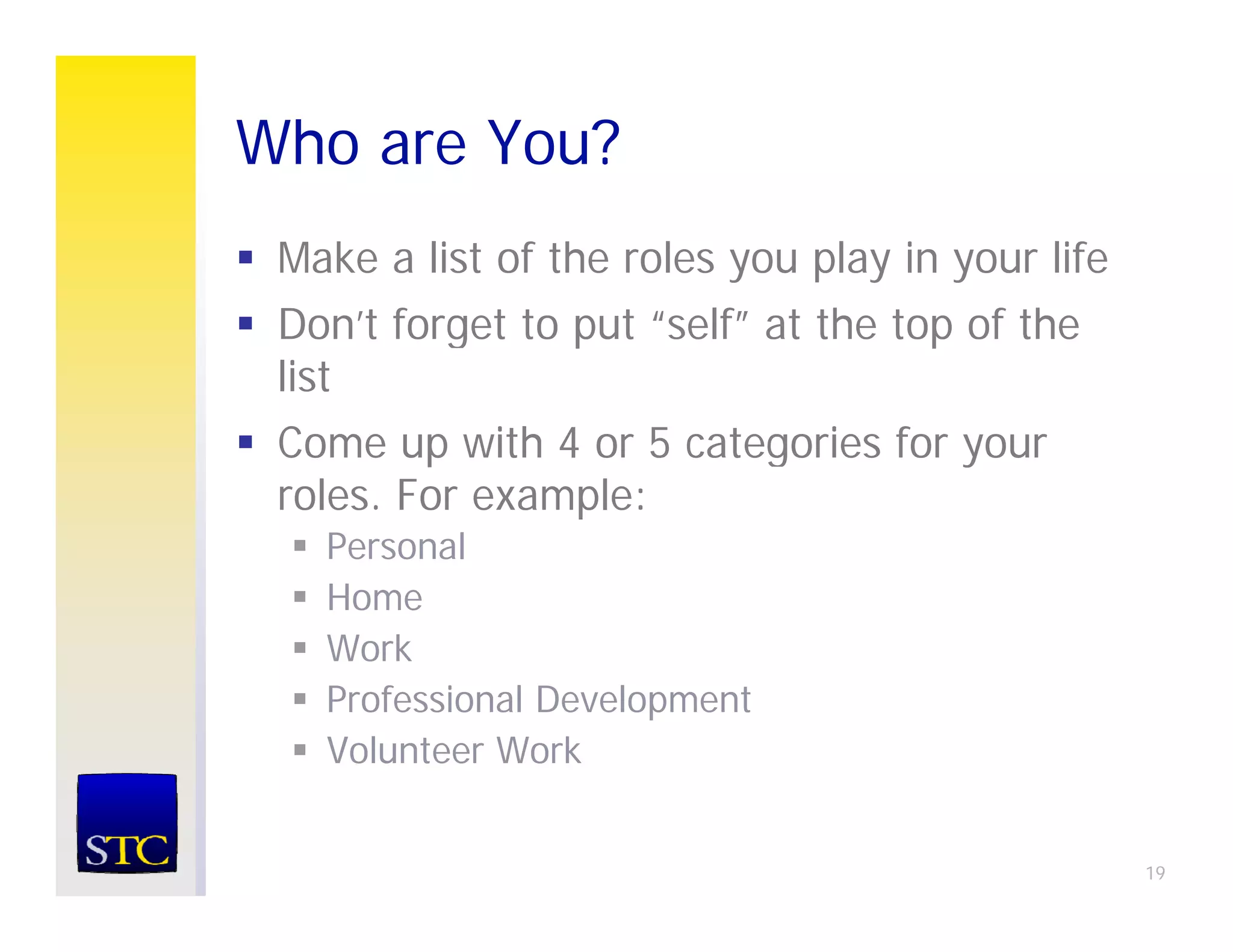 Who are You?

- Make a list of the roles you play in your life
- Don't forget to put "self" at the top of the list
- Come up with 4 or 5 categories for your roles. For example:
  - Personal
  - Home
  - Work
  - Professional Development
  - Volunteer Work

STC

19